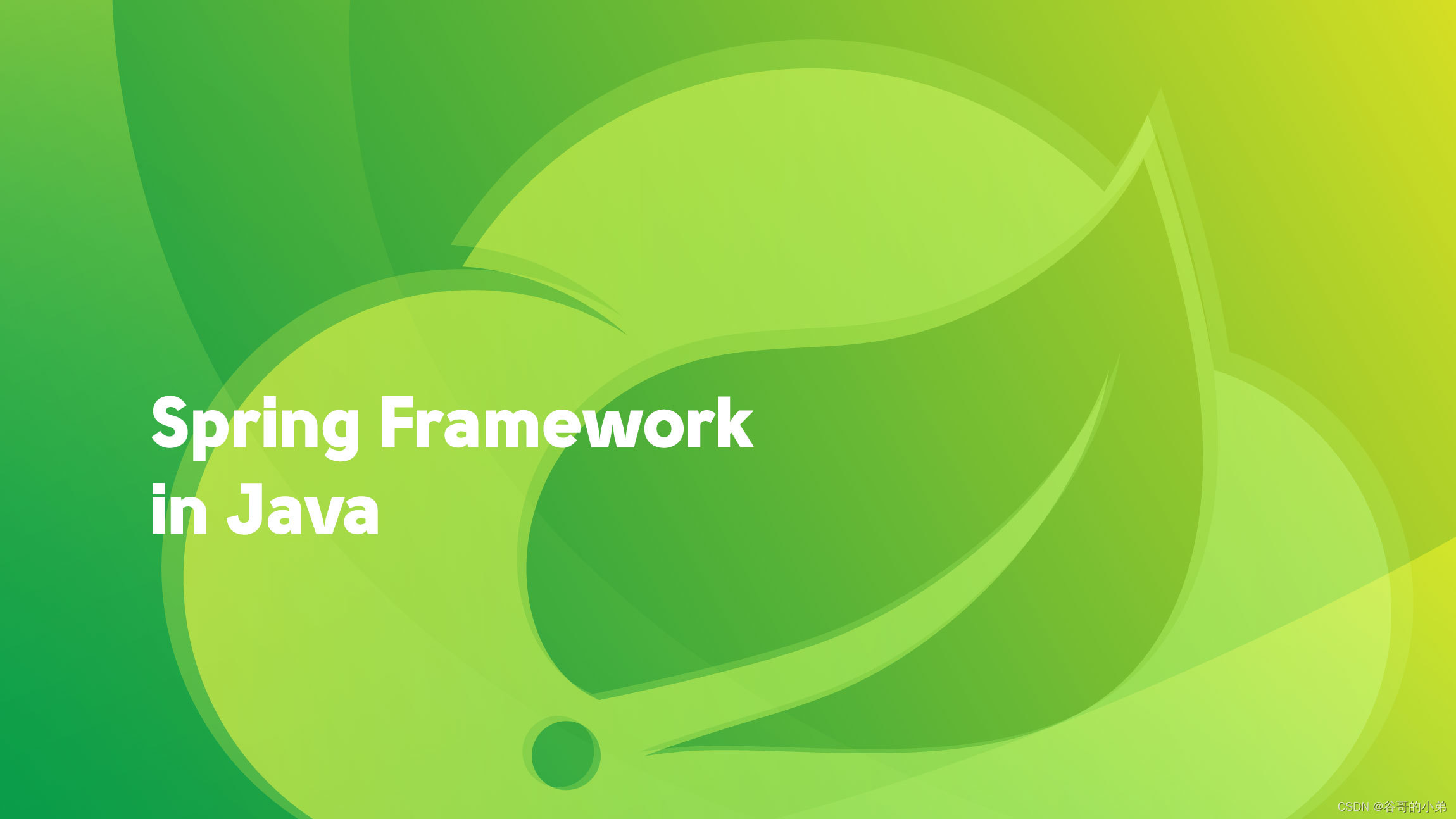 Spring Framework
in Java

CSDN @谷哥的小弟